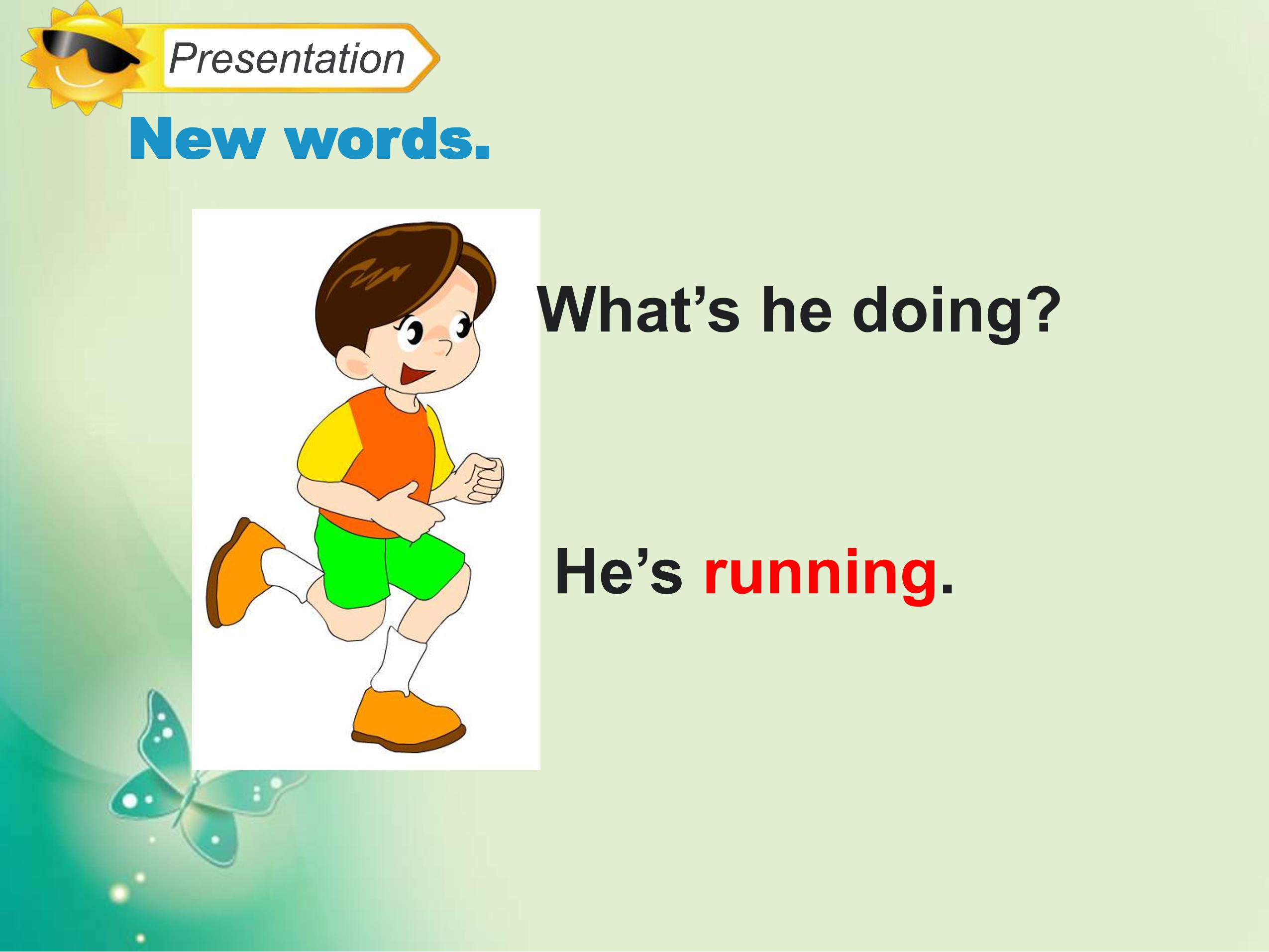 Presentation

New words.

What’s he doing?

He’s running.